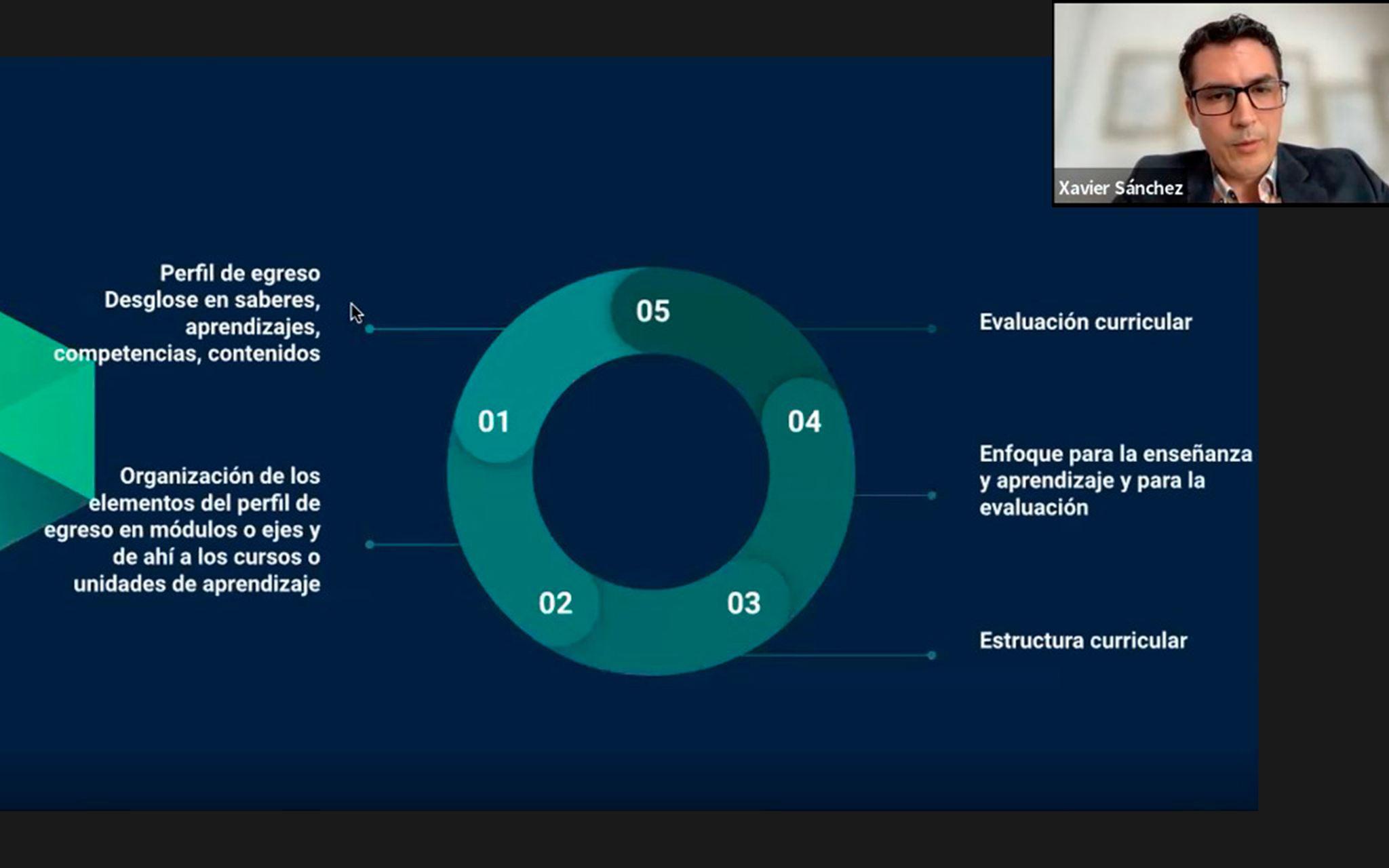 Xavier Sánchez

Perfil de egreso
Desglose en saberes, aprendizajes, competencias, contenidos

Organización de los elementos del perfil de egreso en módulos o ejes y de ahí a los cursos o unidades de aprendizaje

05

01

04

02

03

Evaluación curricular

Enfoque para la enseñanza y aprendizaje y para la evaluación

Estructura curricular